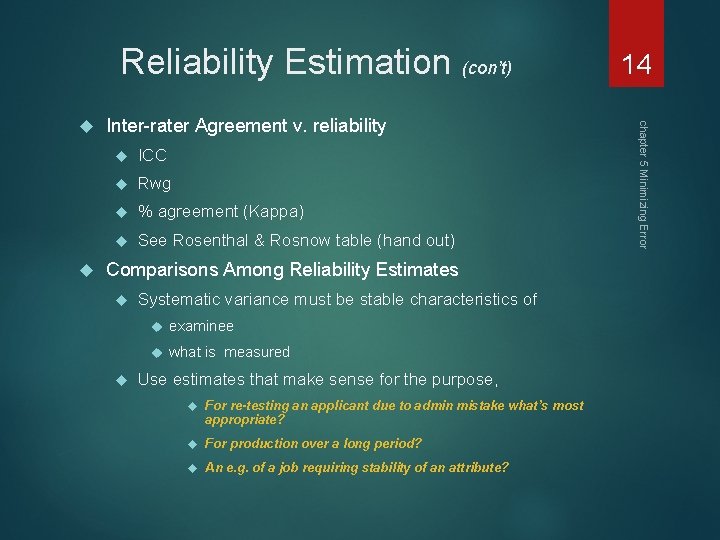 Reliability Estimation (con't)

14

chapter 5 Minimizing Error

Inter-rater Agreement v. reliability

ICC

Rwg

% agreement (Kappa)

See Rosenthal & Rosnow table (hand out)

Comparisons Among Reliability Estimates

Systematic variance must be stable characteristics of

examinee

what is measured

Use estimates that make sense for the purpose,

For re-testing an applicant due to admin mistake what's most appropriate?

For production over a long period?

An e.g. of a job requiring stability of an attribute?